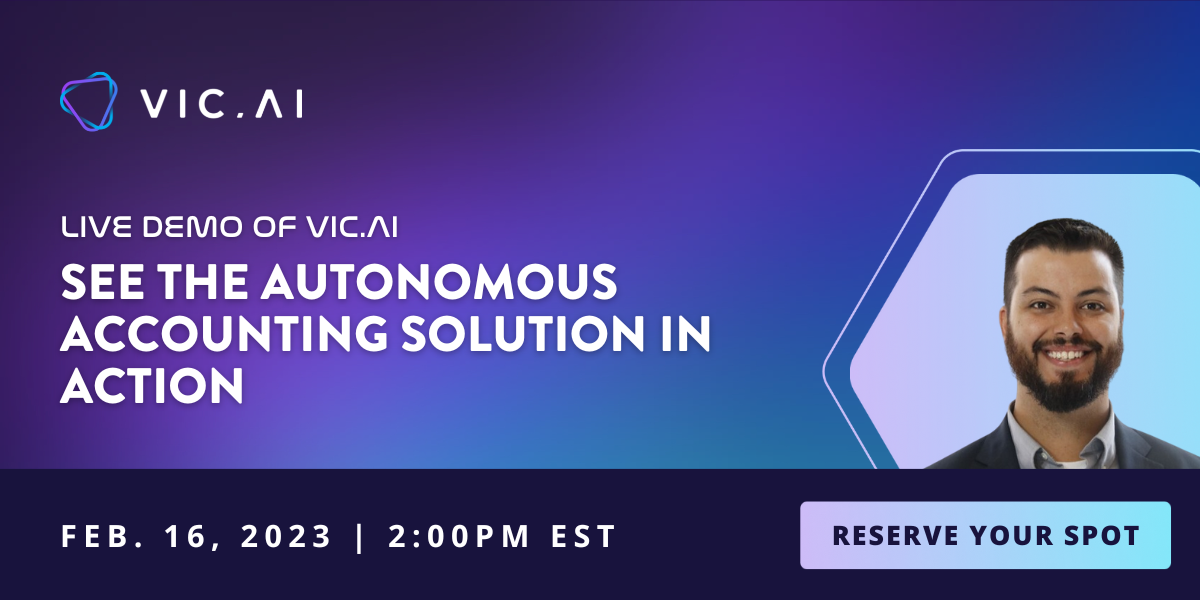 VIC.AI

LIVE DEMO OF VIC.AI

SEE THE AUTONOMOUS ACCOUNTING SOLUTION IN ACTION

FEB. 16, 2023 | 2:00PM EST

RESERVE YOUR SPOT